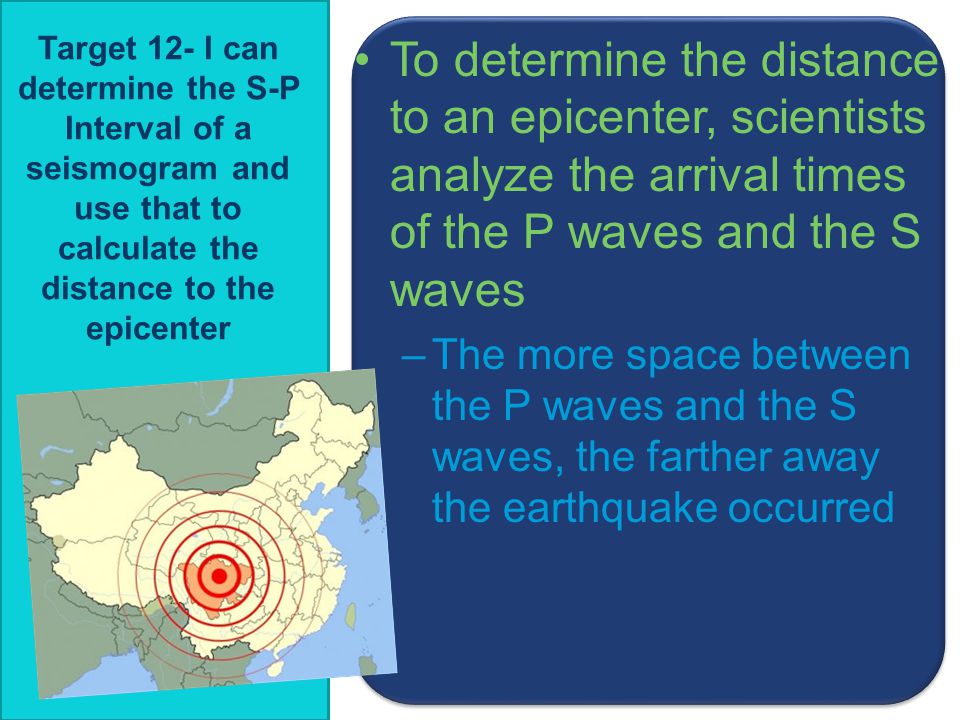 Target 12- I can determine the S-P Interval of a seismogram and use that to calculate the distance to the epicenter

• To determine the distance to an epicenter, scientists analyze the arrival times of the P waves and the S waves

– The more space between the P waves and the S waves, the farther away the earthquake occurred